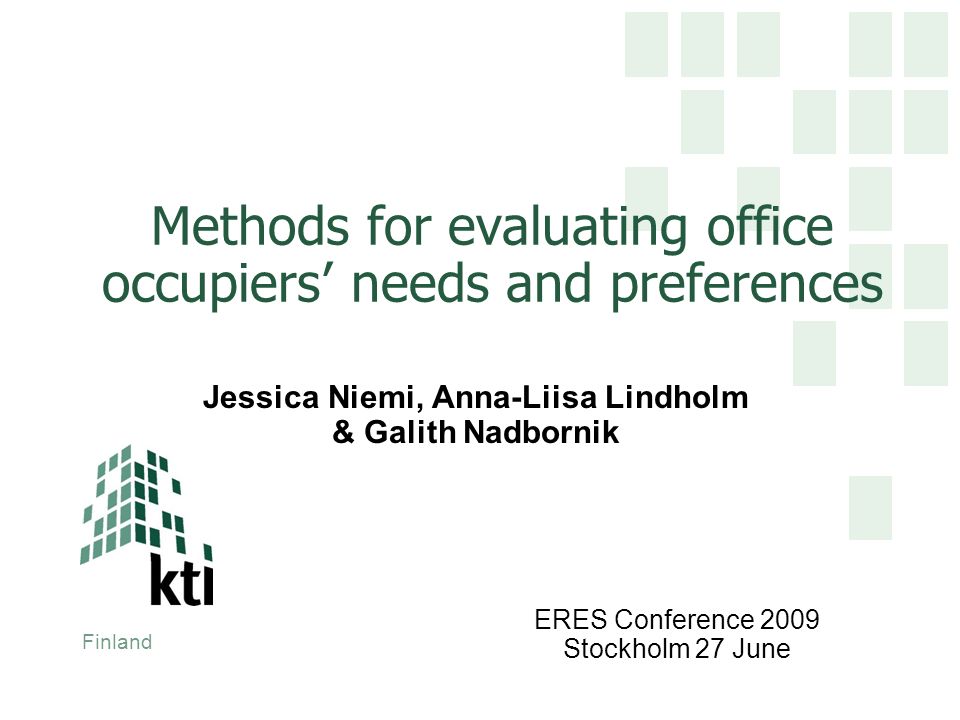 Methods for evaluating office occupiers’ needs and preferences

Jessica Niemi, Anna-Liisa Lindholm & Galith Nadbornik

kti

Finland

ERES Conference 2009
Stockholm 27 June